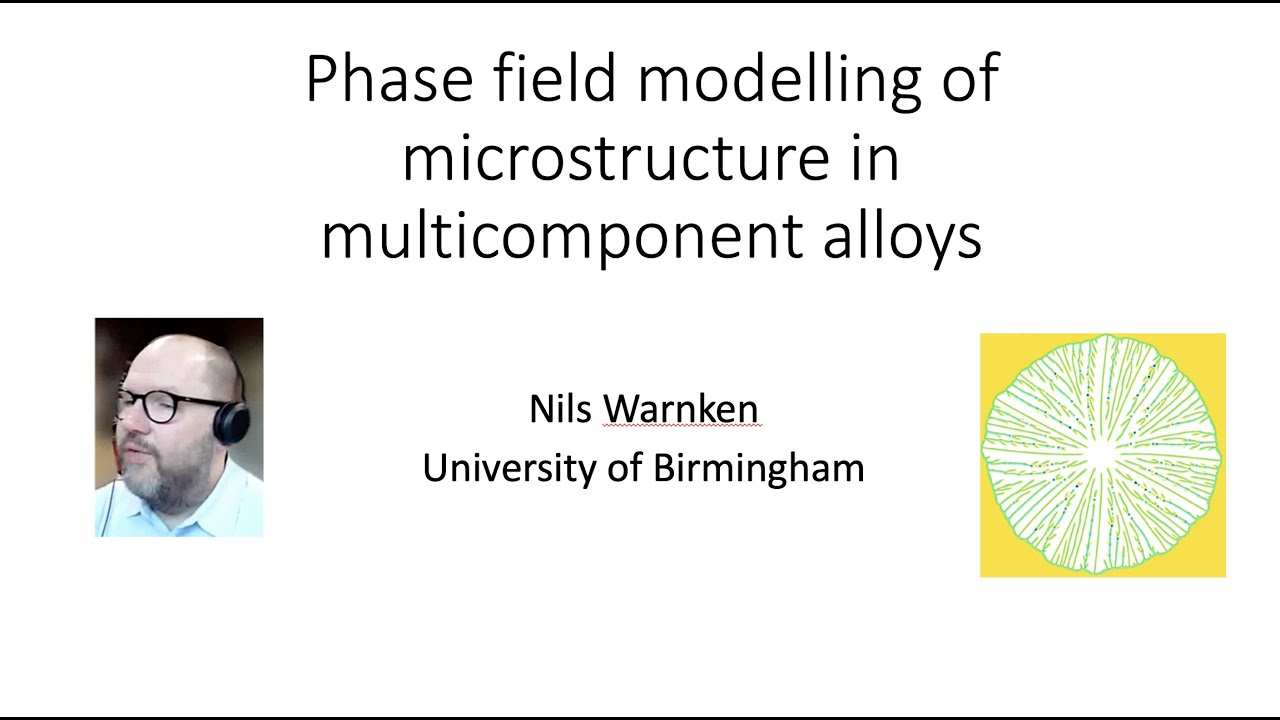 Phase field modelling of microstructure in multicomponent alloys

Nils Warnken
University of Birmingham